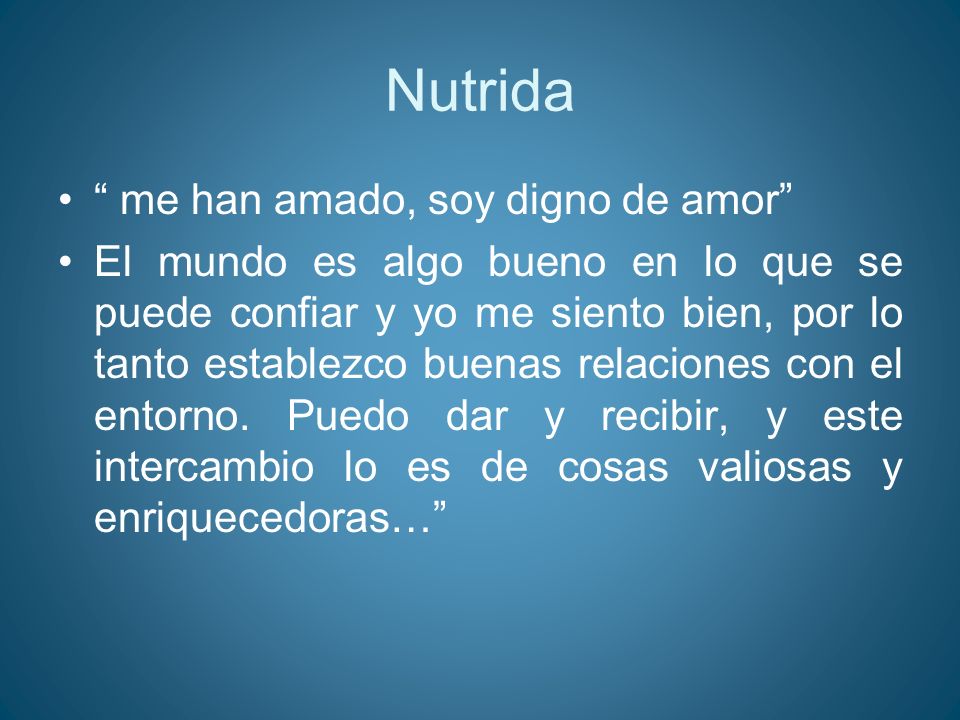 Nutrida

• “ me han amado, soy digno de amor”
• El mundo es algo bueno en lo que se puede confiar y yo me siento bien, por lo tanto establezco buenas relaciones con el entorno. Puedo dar y recibir, y este intercambio lo es de cosas valiosas y enriquecedoras…”